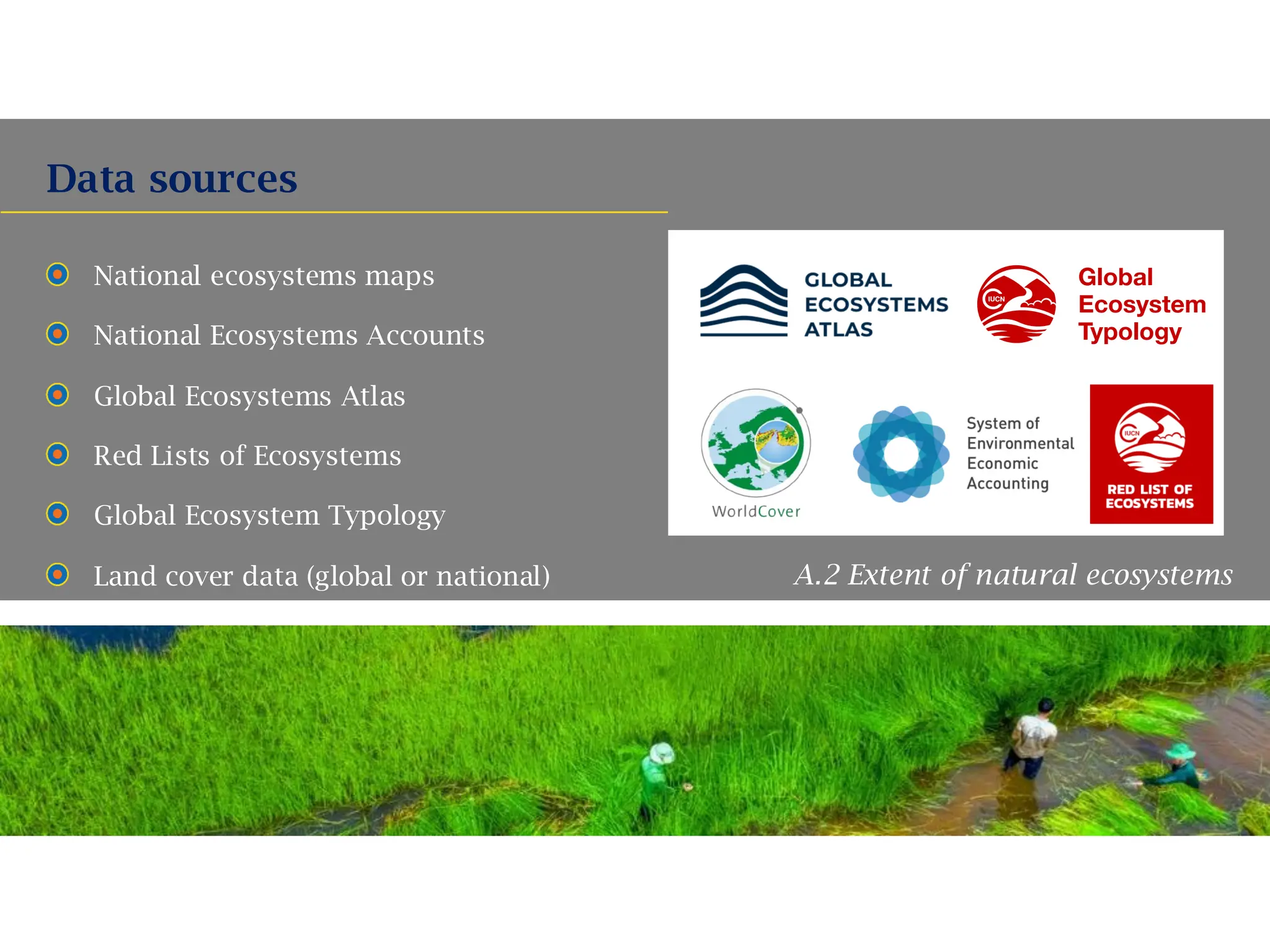 Data sources

National ecosystems maps

National Ecosystems Accounts

Global Ecosystems Atlas

Red Lists of Ecosystems

Global Ecosystem Typology

Land cover data (global or national)

GLOBAL ECOSYSTEMS ATLAS

IUCN Global Ecosystem Typology

WorldCover

System of Environmental Economic Accounting

IUCN RED LIST OF ECOSYSTEMS

A.2 Extent of natural ecosystems